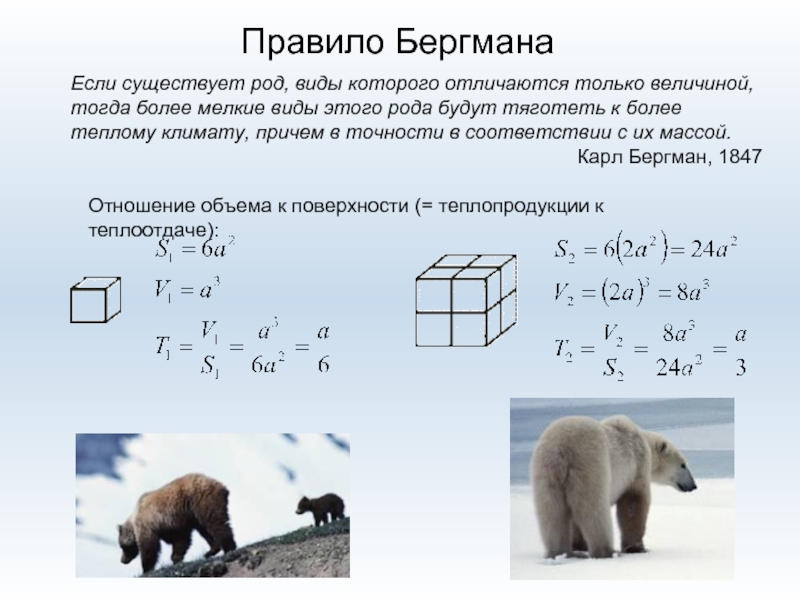 Правило Бергмана

Если существует род, виды которого отличаются только величиной, тогда более мелкие виды этого рода будут тяготеть к более теплому климату, причем в точности в соответствии с их массой.

Карл Бергман, 1847

Отношение объема к поверхности (= теплопродукции к теплоотдаче):

$S_1 = 6a^2$

$V_1 = a^3$

$T_1 = \frac{V_1}{S_1} = \frac{a^3}{6a^2} = \frac{a}{6}$

$S_2 = 6(2a^2) = 24a^2$

$V_2 = (2a)^3 = 8a^3$

$T_2 = \frac{V_2}{S_2} = \frac{8a^3}{24a^2} = \frac{a}{3}$